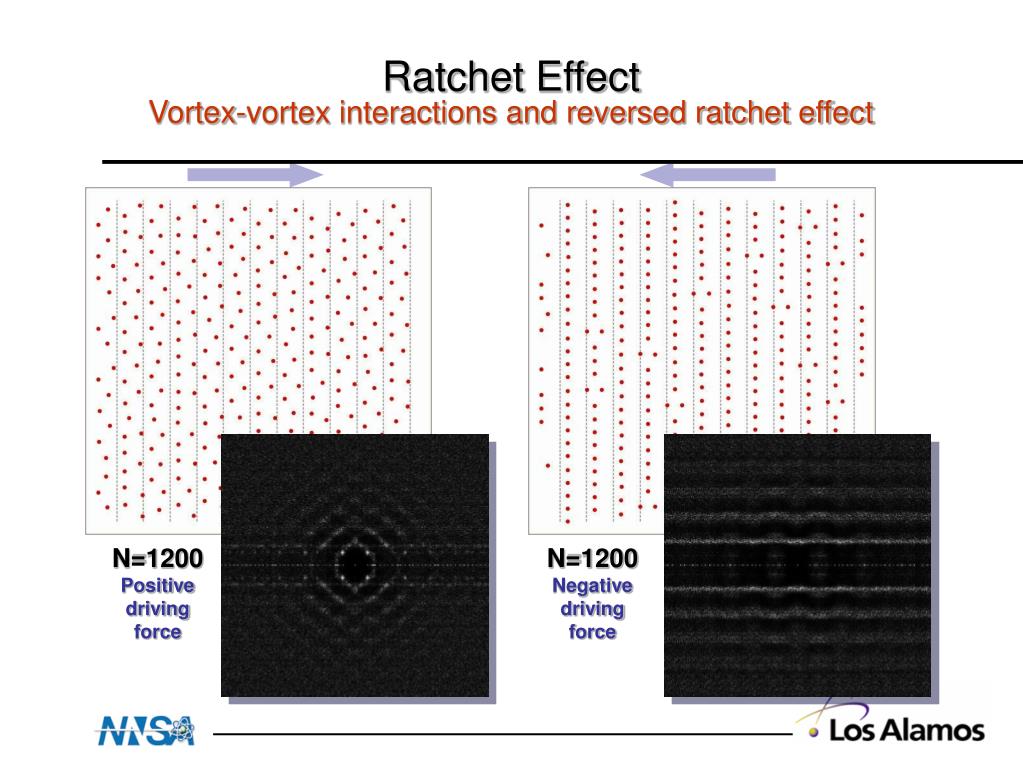 Ratchet Effect
Vortex-vortex interactions and reversed ratchet effect

N=1200
Positive driving force

N=1200
Negative driving force

NNSA

Los Alamos